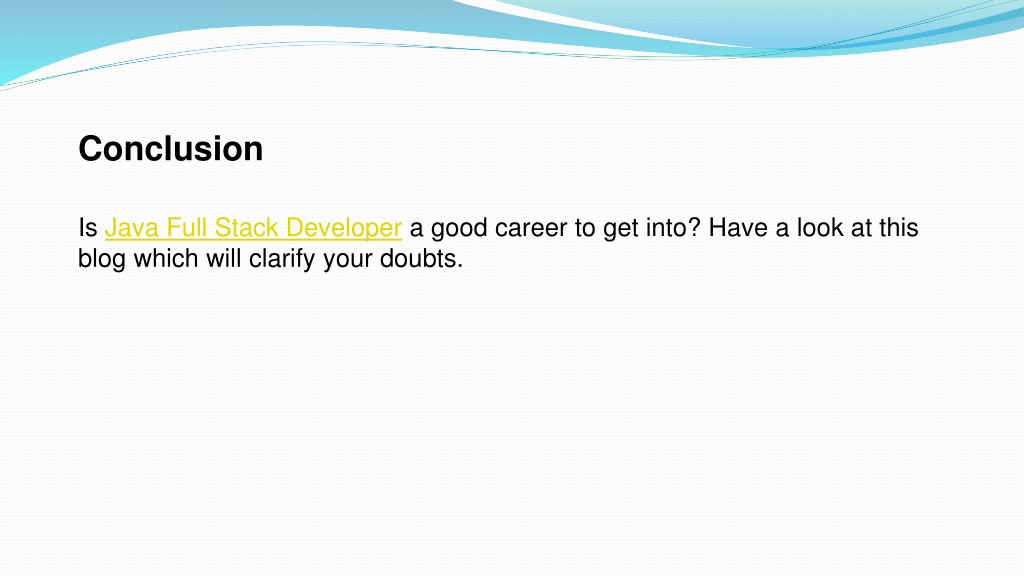 Conclusion

Is Java Full Stack Developer a good career to get into? Have a look at this blog which will clarify your doubts.